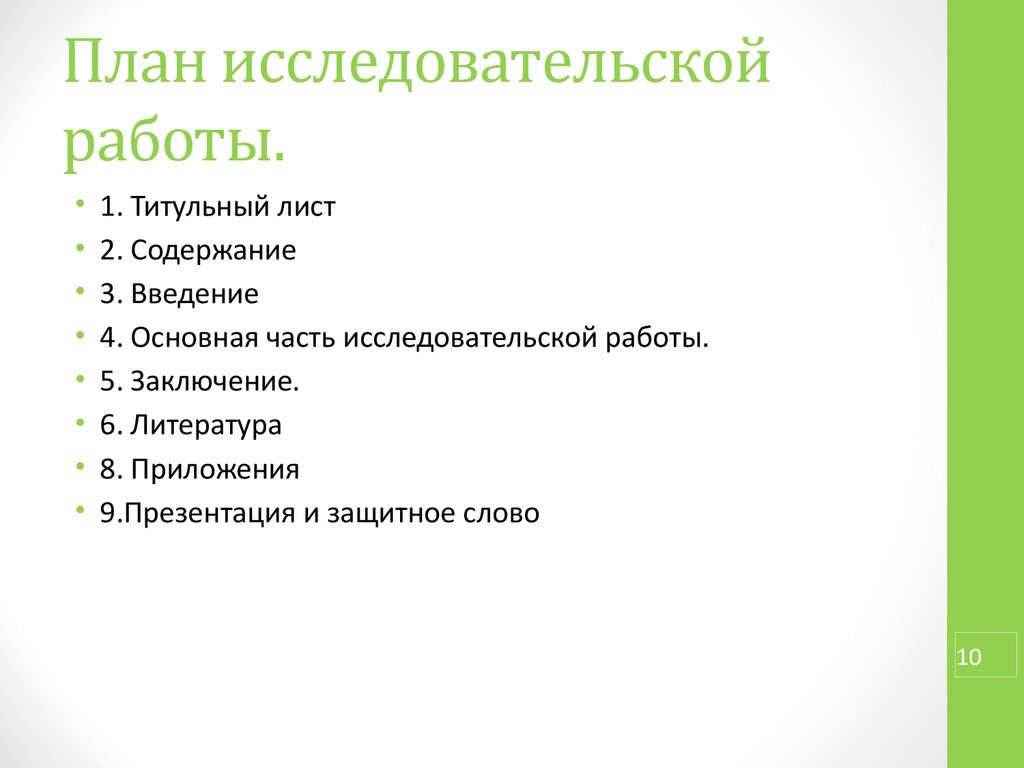 План исследовательской работы.

• 1. Титульный лист
• 2. Содержание
• 3. Введение
• 4. Основная часть исследовательской работы.
• 5. Заключение.
• 6. Литература
• 8. Приложения
• 9.Презентация и защитное слово

10